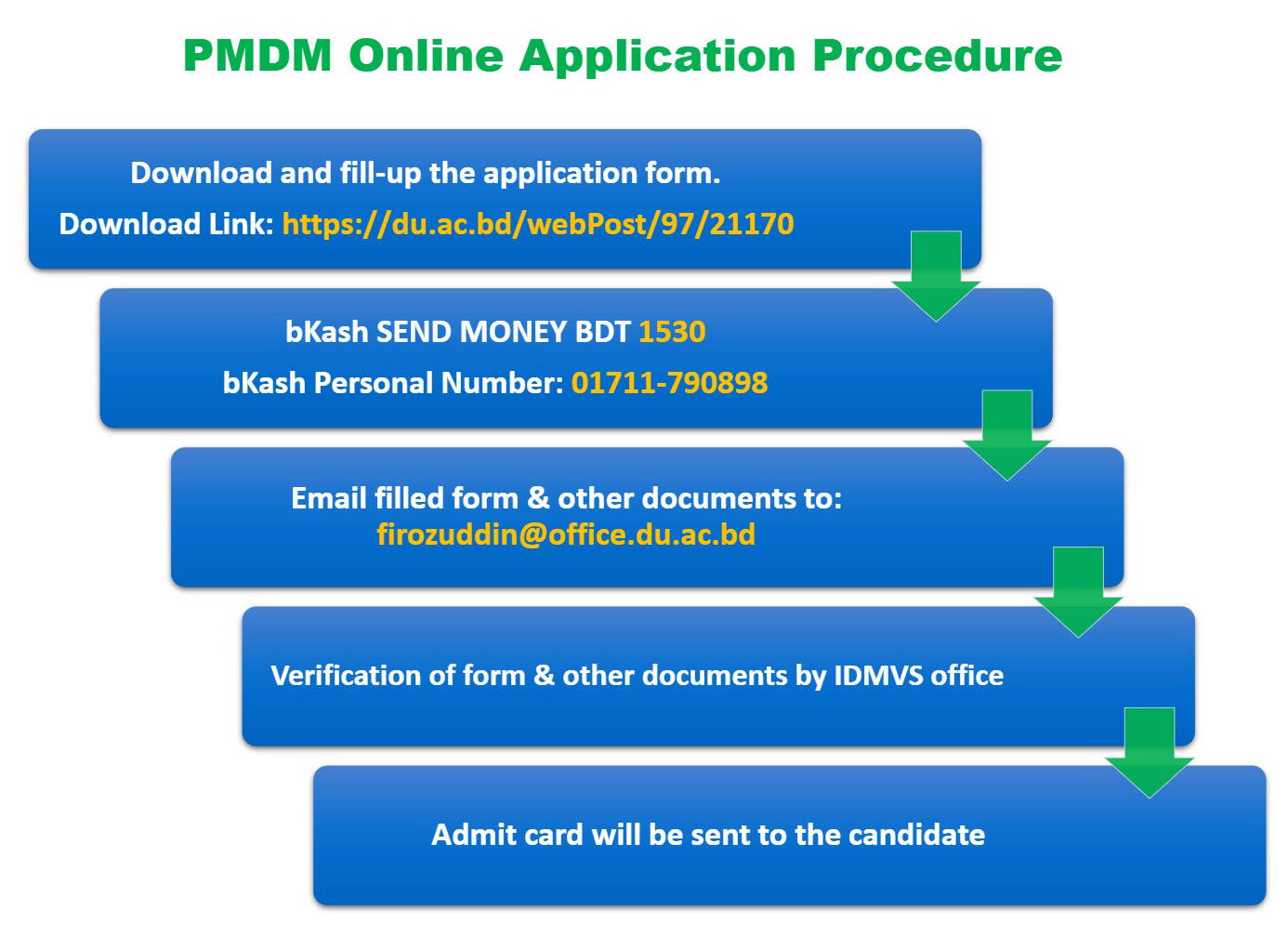 PMDM Online Application Procedure

Download and fill-up the application form.
Download Link: https://du.ac.bd/webPost/97/21170

bKash SEND MONEY BDT 1530
bKash Personal Number: 01711-790898

Email filled form & other documents to:
firozuddin@office.du.ac.bd

Verification of form & other documents by IDMVS office

Admit card will be sent to the candidate